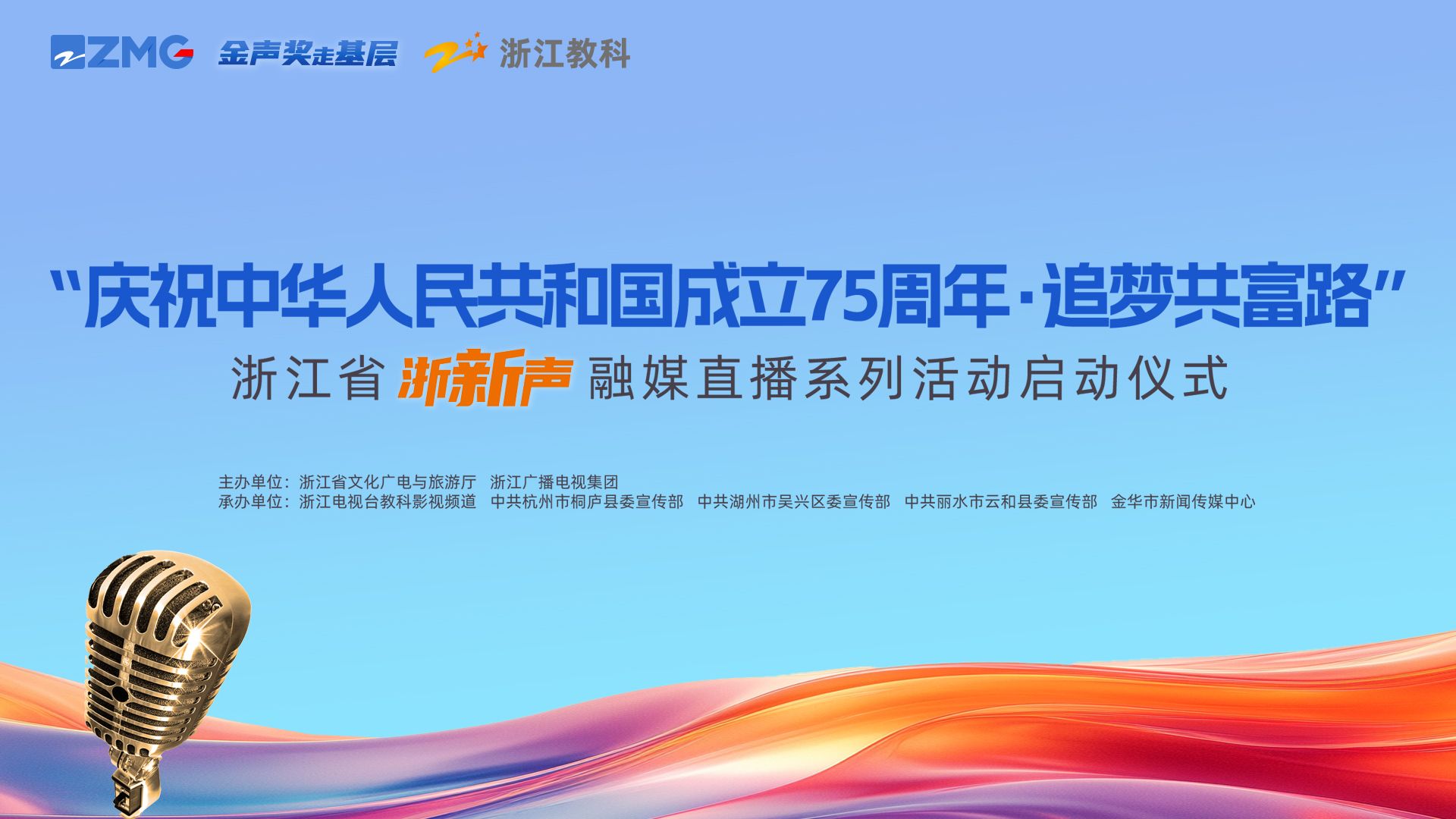 ZMG 金声奖走基层 浙江教科

“庆祝中华人民共和国成立75周年·追梦共富路”
浙江省 浙新声 融媒直播系列活动启动仪式

主办单位：浙江省文化广电与旅游厅 浙江广播电视集团
承办单位：浙江电视台教科影视频道 中共杭州市桐庐县委宣传部 中共湖州市吴兴区委宣传部 中共丽水市云和县委宣传部 金华市新闻传媒中心